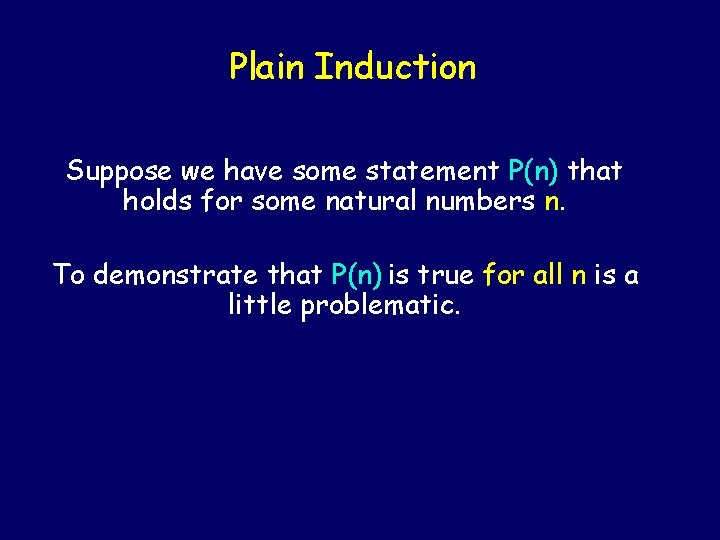 Plain Induction

Suppose we have some statement P(n) that holds for some natural numbers n.

To demonstrate that P(n) is true for all n is a little problematic.